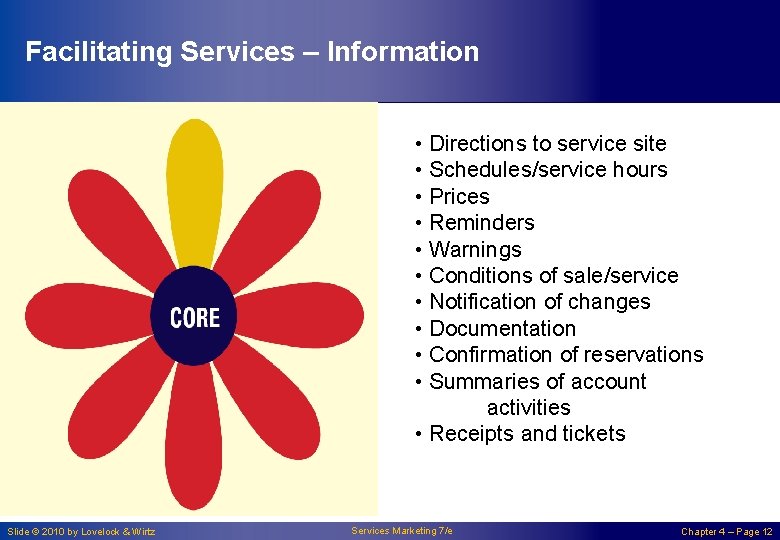 Facilitating Services – Information

CORE

• Directions to service site
• Schedules/service hours
• Prices
• Reminders
• Warnings
• Conditions of sale/service
• Notification of changes
• Documentation
• Confirmation of reservations
• Summaries of account activities
• Receipts and tickets

Slide © 2010 by Lovelock & Wirtz

Services Marketing 7/e

Chapter 4 – Page 12